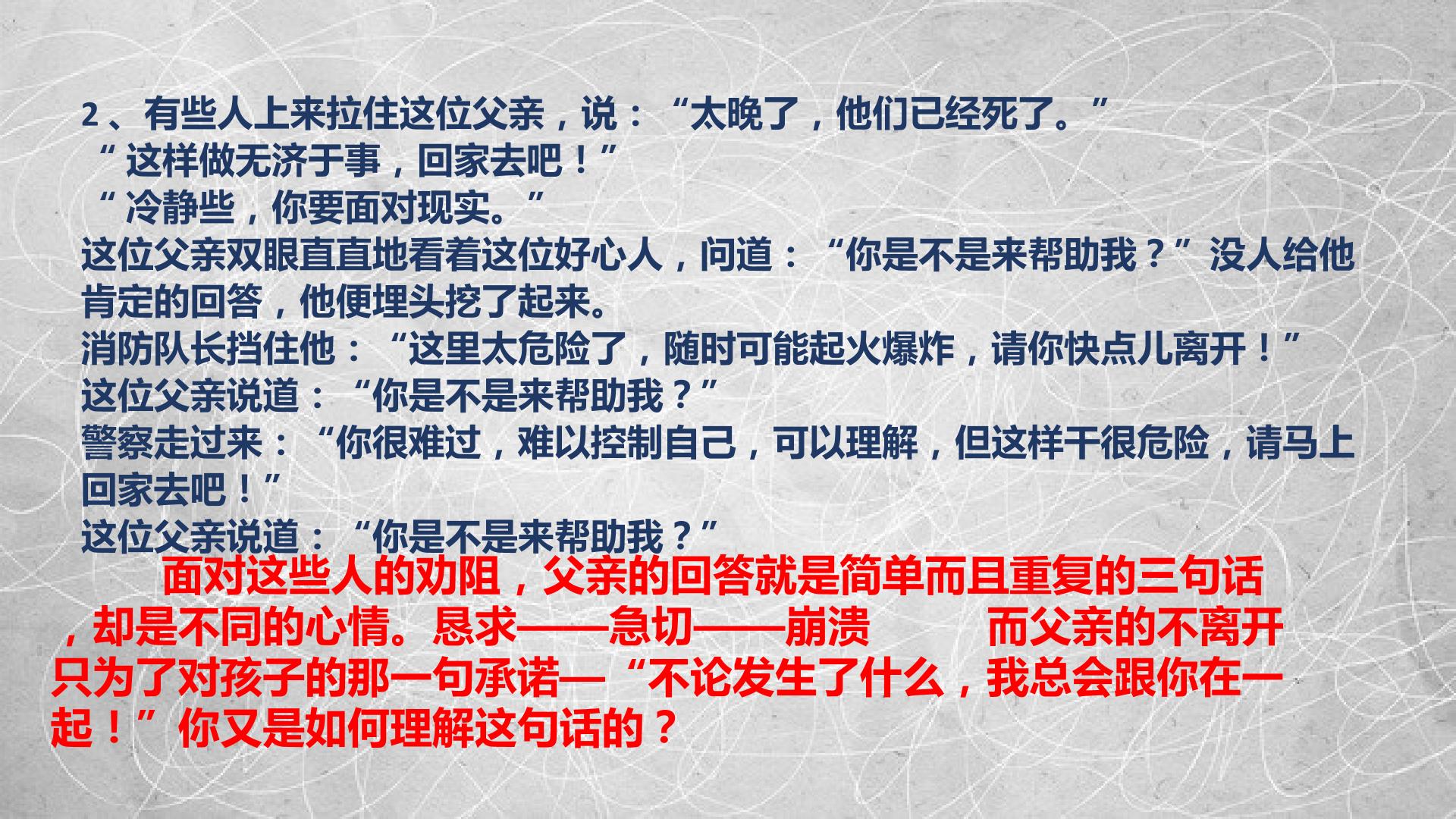 2、有些人上来拉住这位父亲，说：“太晚了，他们已经死了。”

“这样做无济于事，回家去吧！”

“冷静些，你要面对现实。”

这位父亲双眼直直地看着这位好心人，问道：“你是不是来帮助我？”没人给他肯定的回答，他便埋头挖了起来。

消防队长挡住他：“这里太危险了，随时可能起火爆炸，请你快点儿离开！”

这位父亲说道：“你是不是来帮助我？”

警察走过来：“你很难过，难以控制自己，可以理解，但这样干很危险，请马上回家去吧！”

这位父亲说道：“你是不是来帮助我？”

面对这些人的劝阻，父亲的回答就是简单而且重复的三句话，却是不同的心情。恳求——急切——崩溃　而父亲的不离开只为了对孩子的那一句承诺—“不论发生了什么，我总会跟你在一起！”你又是如何理解这句话的？